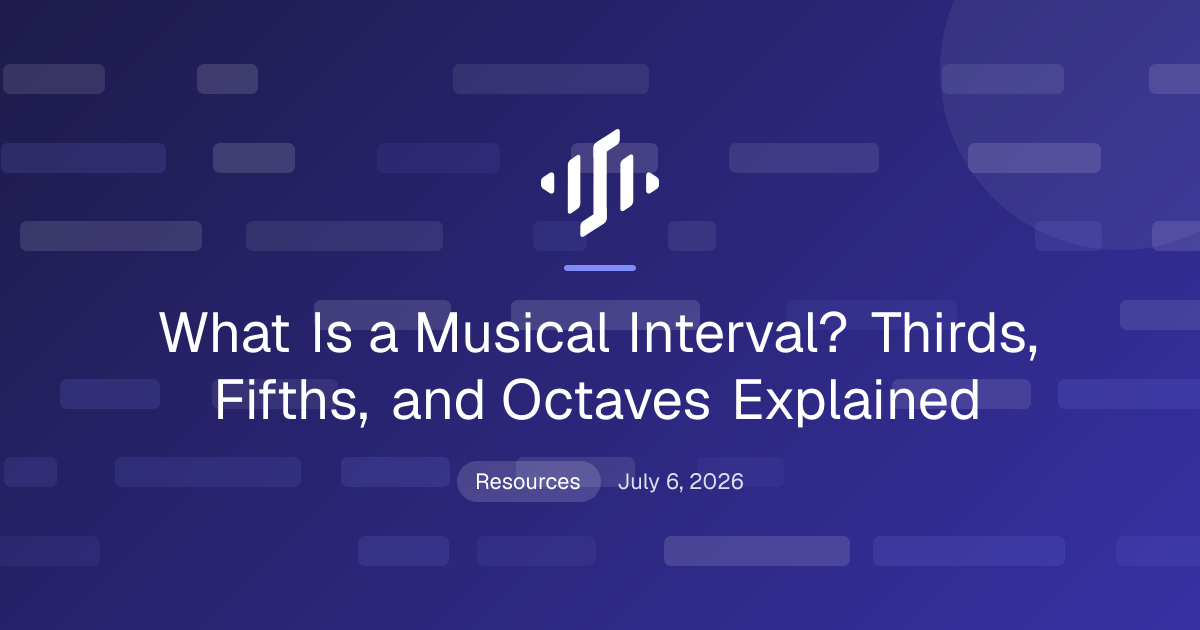 What Is a Musical Interval? Thirds, Fifths, and Octaves Explained

Resources July 6, 2026